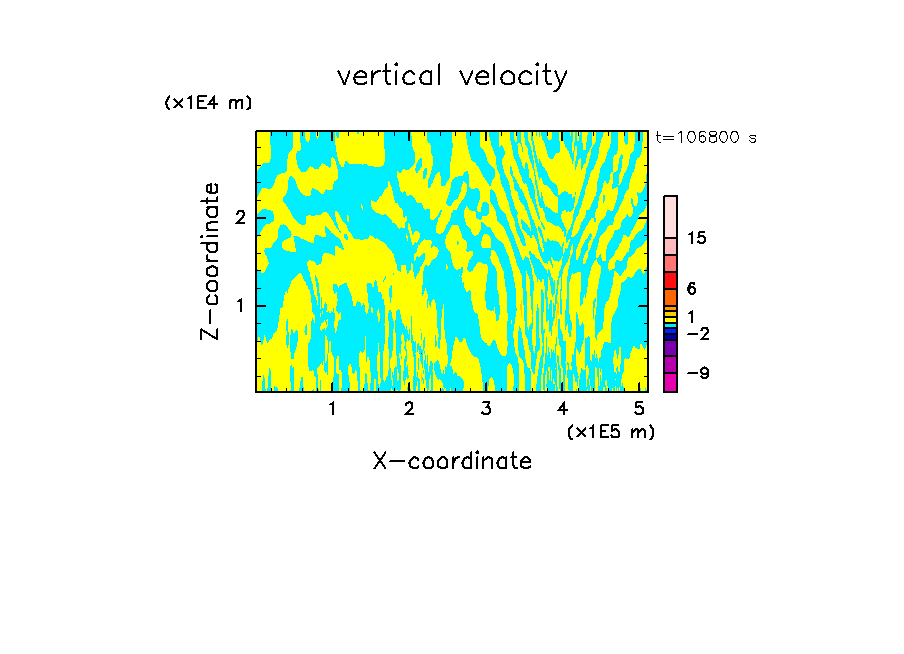 vertical velocity

(x1E4 m)

t=106800 s

Z-coordinate

2

1

15

6

1

−2

−9

1 2 3 4 5

(x1E5 m)

X-coordinate